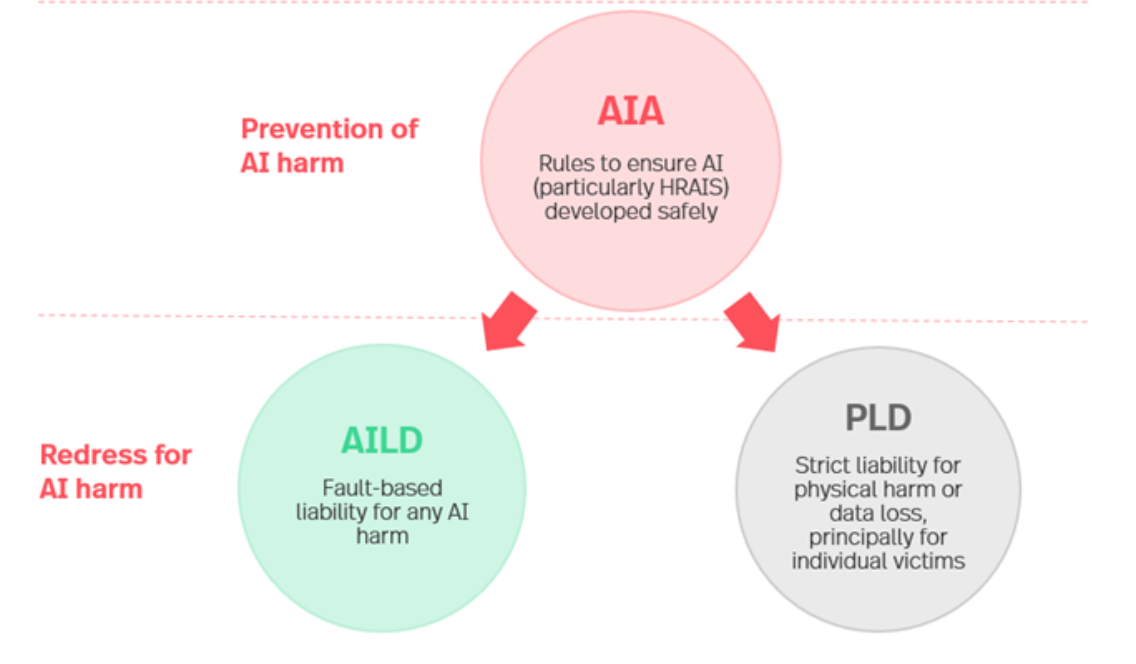 Prevention of AI harm

AIA

Rules to ensure AI (particularly HRAIS) developed safely

Redress for AI harm

AILD

Fault-based liability for any AI harm

PLD

Strict liability for physical harm or data loss, principally for individual victims